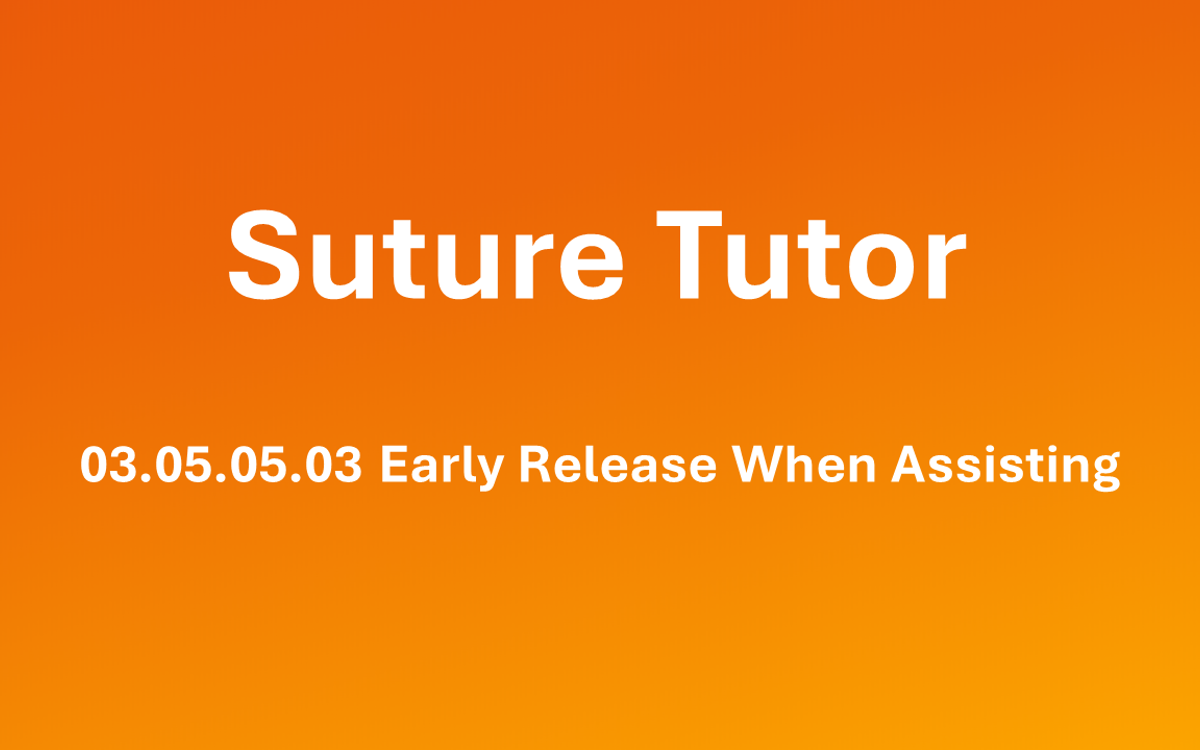 Suture Tutor

03.05.05.03 Early Release When Assisting